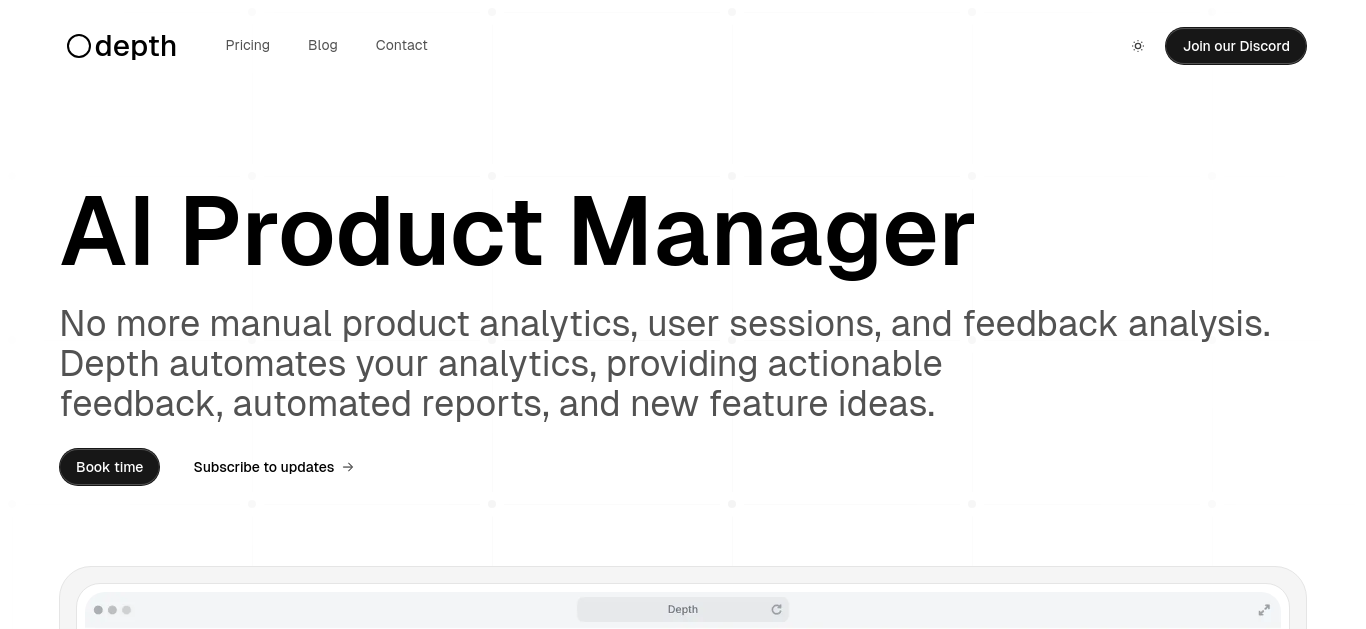 depth

Pricing Blog Contact

Join our Discord

AI Product Manager

No more manual product analytics, user sessions, and feedback analysis. Depth automates your analytics, providing actionable feedback, automated reports, and new feature ideas.

Book time

Subscribe to updates →

Depth